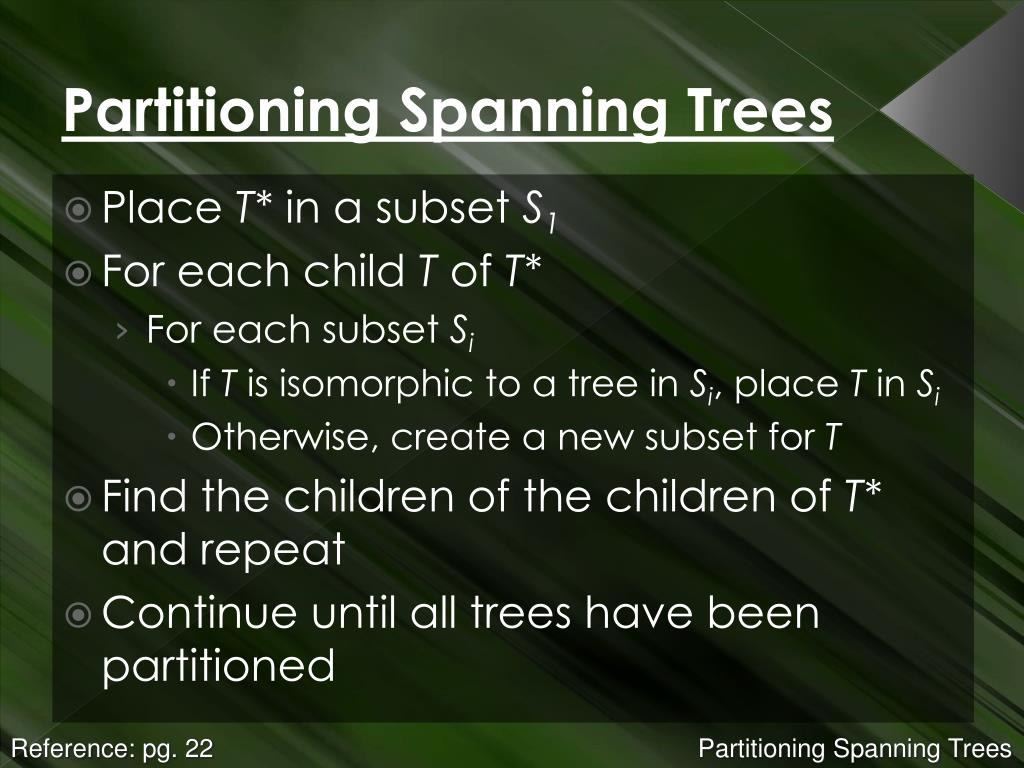 Partitioning Spanning Trees

Place $T^*$ in a subset $S_1$

For each child $T$ of $T^*$

› For each subset $S_i$

• If $T$ is isomorphic to a tree in $S_i$, place $T$ in $S_i$

• Otherwise, create a new subset for $T$

Find the children of the children of $T^*$ and repeat

Continue until all trees have been partitioned

Reference: pg. 22

Partitioning Spanning Trees